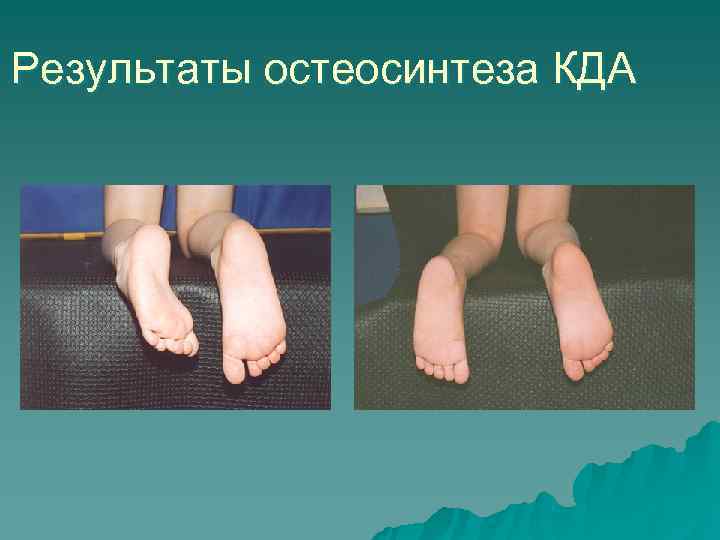 Результаты остеосинтеза КДА